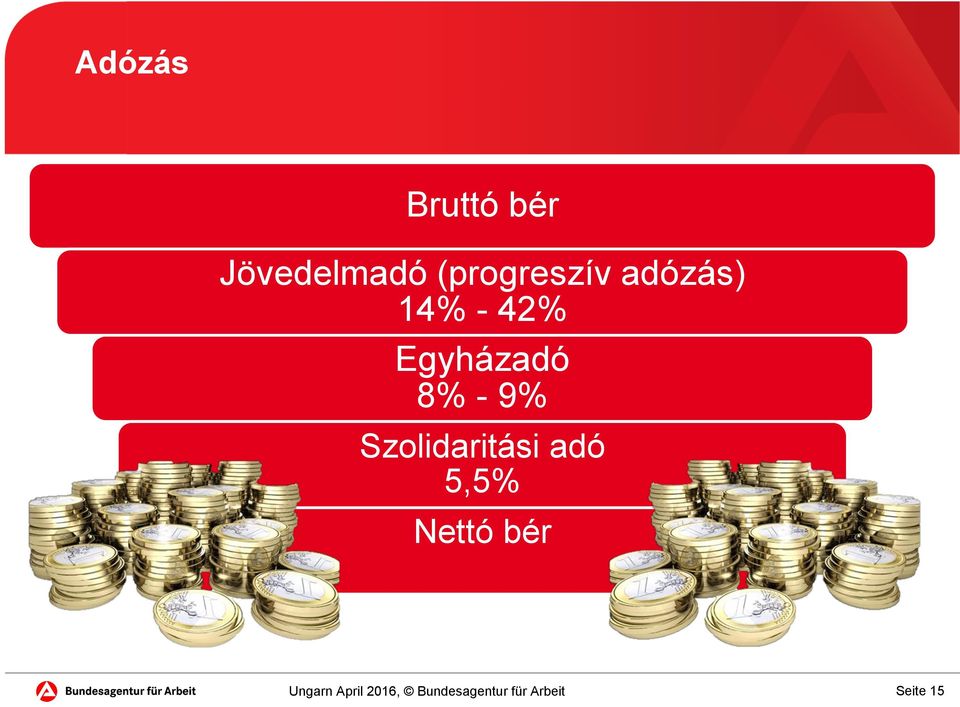 Adózás

Bruttó bér

Jövedelmadó (progreszív adózás)
14% - 42%

Egyházadó
8% - 9%

Szolidaritási adó
5,5%

Nettó bér

Bundesagentur für Arbeit

Ungarn April 2016, © Bundesagentur für Arbeit

Seite 15